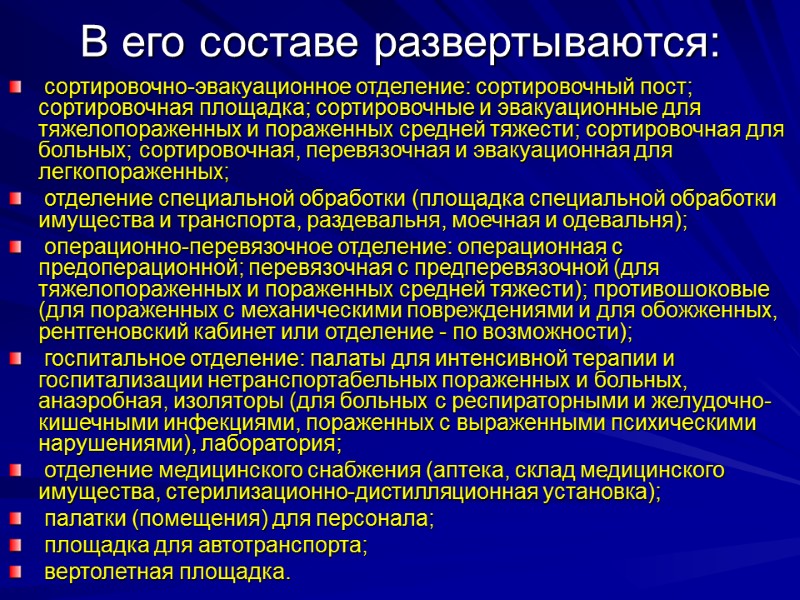 В его составе развертываются:

сортировочно-эвакуационное отделение: сортировочный пост; сортировочная площадка; сортировочные и эвакуационные для тяжелопораженных и пораженных средней тяжести; сортировочная для больных; сортировочная, перевязочная и эвакуационная для легкопораженных;

отделение специальной обработки (площадка специальной обработки имущества и транспорта, раздевальня, моечная и одевальня);

операционно-перевязочное отделение: операционная с предоперационной; перевязочная с предперевязочной (для тяжелопораженных и пораженных средней тяжести); противошоковые (для пораженных с механическими повреждениями и для обожженных, рентгеновский кабинет или отделение - по возможности);

госпитальное отделение: палаты для интенсивной терапии и госпитализации нетранспортабельных пораженных и больных, анаэробная, изоляторы (для больных с респираторными и желудочно-кишечными инфекциями, пораженных с выраженными психическими нарушениями), лаборатория;

отделение медицинского снабжения (аптека, склад медицинского имущества, стерилизационно-дистилляционная установка);

палатки (помещения) для персонала;

площадка для автотранспорта;

вертолетная площадка.